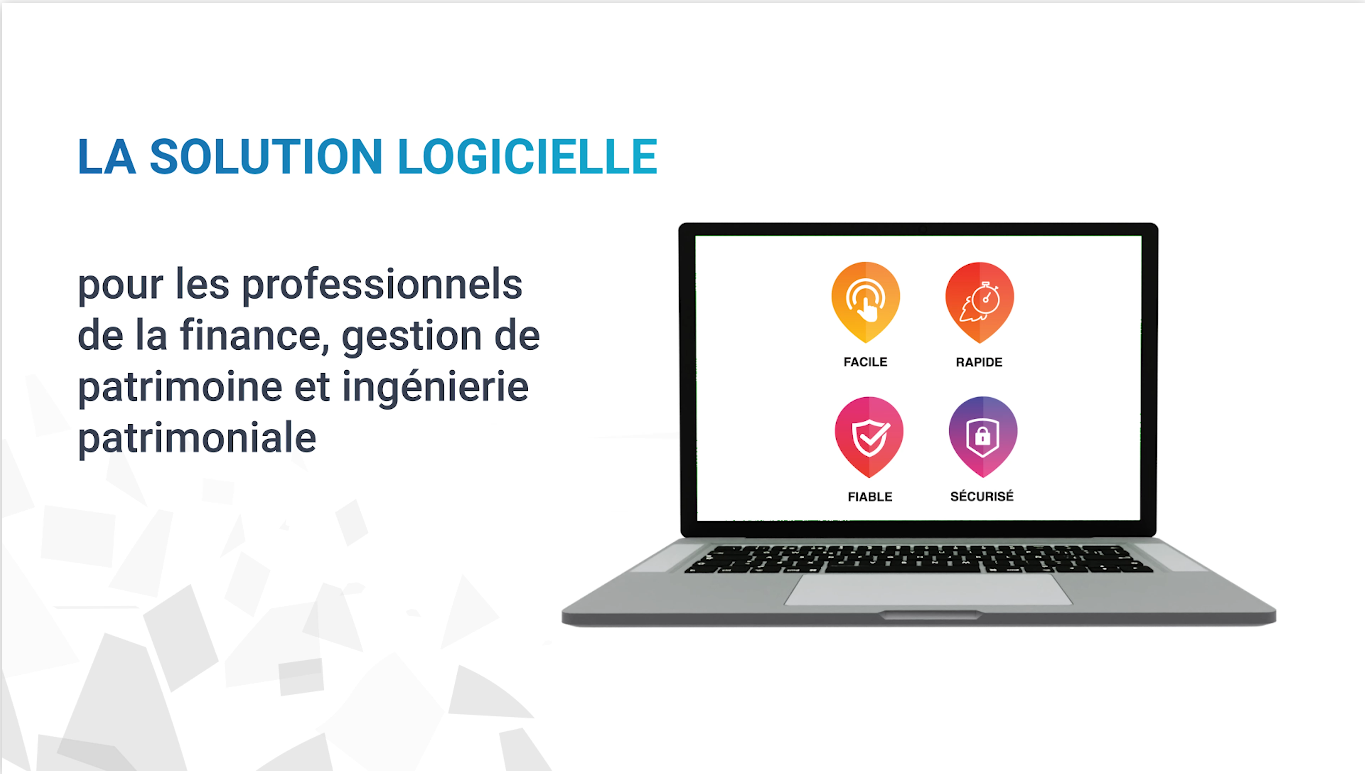 LA SOLUTION LOGICIELLE

pour les professionnels de la finance, gestion de patrimoine et ingénierie patrimoniale

FACILE

RAPIDE

FIABLE

SÉCURISÉ